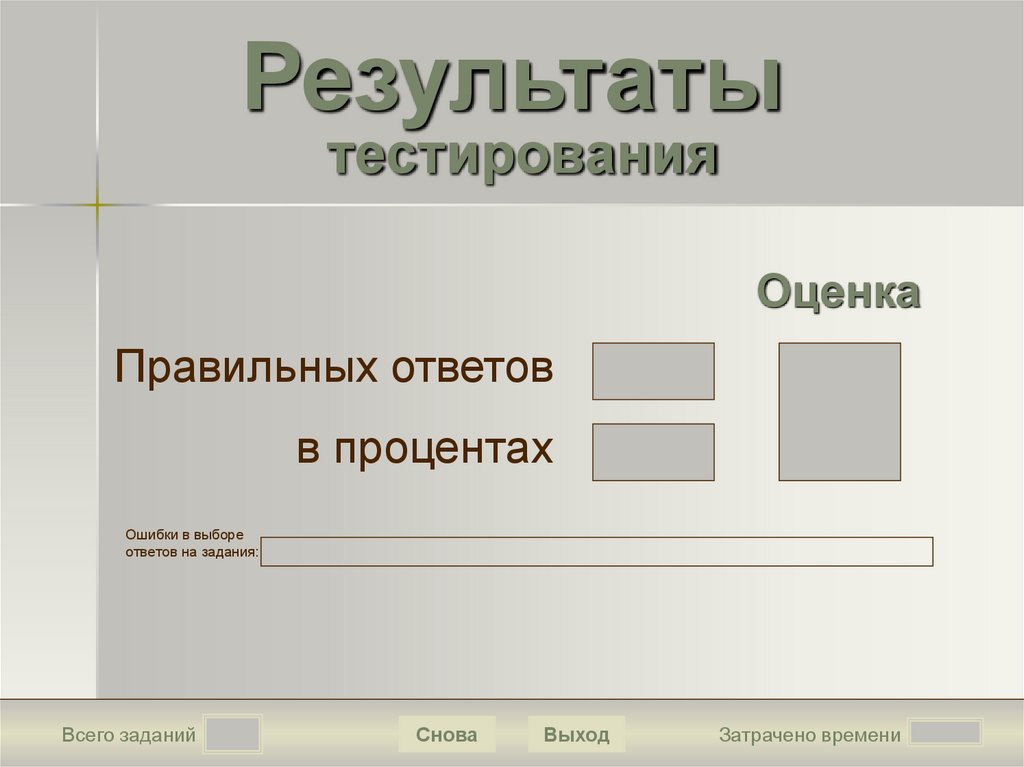 Результаты тестирования

Оценка

Правильных ответов

в процентах

Ошибки в выборе ответов на задания:

Всего заданий

Снова

Выход

Затрачено времени